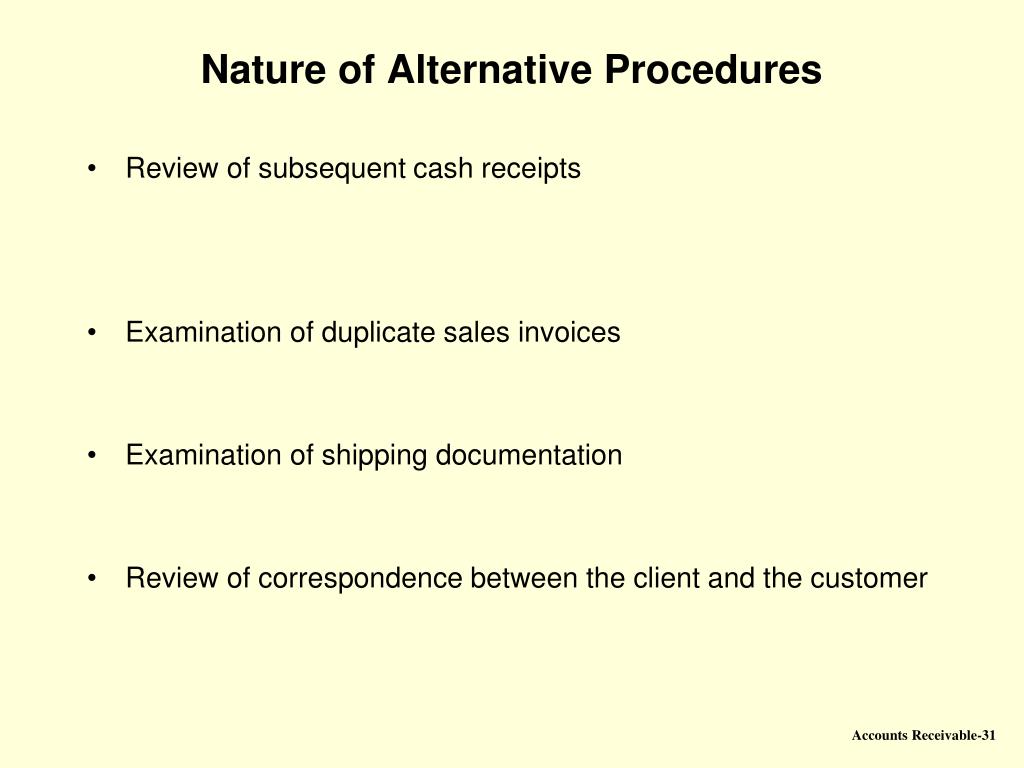 Nature of Alternative Procedures

• Review of subsequent cash receipts

• Examination of duplicate sales invoices

• Examination of shipping documentation

• Review of correspondence between the client and the customer

Accounts Receivable-31